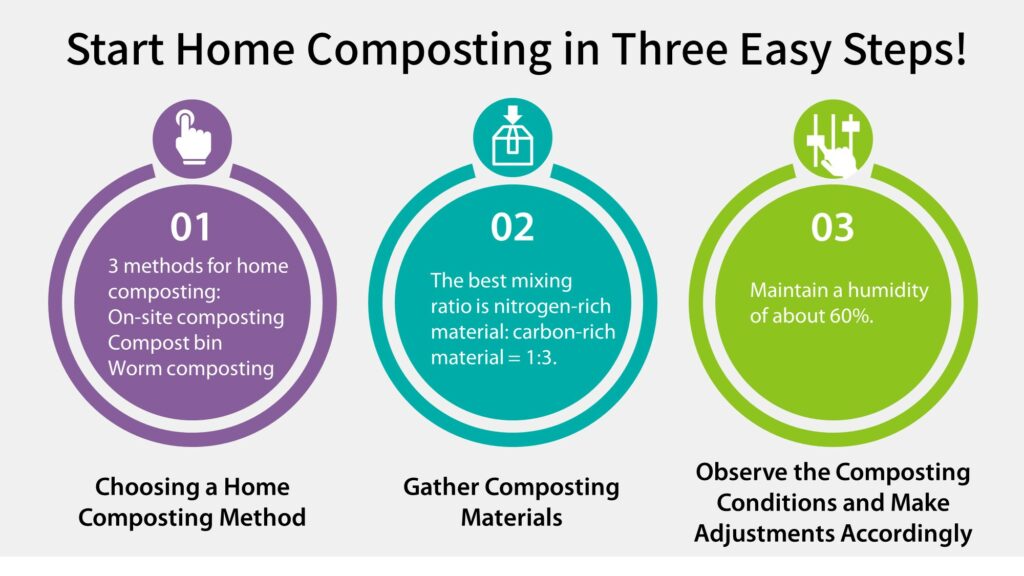 Start Home Composting in Three Easy Steps!

01

3 methods for home composting:
On-site composting
Compost bin
Worm composting

Choosing a Home Composting Method

02

The best mixing ratio is nitrogen-rich material: carbon-rich material = 1:3.

Gather Composting Materials

03

Maintain a humidity of about 60%.

Observe the Composting Conditions and Make Adjustments Accordingly